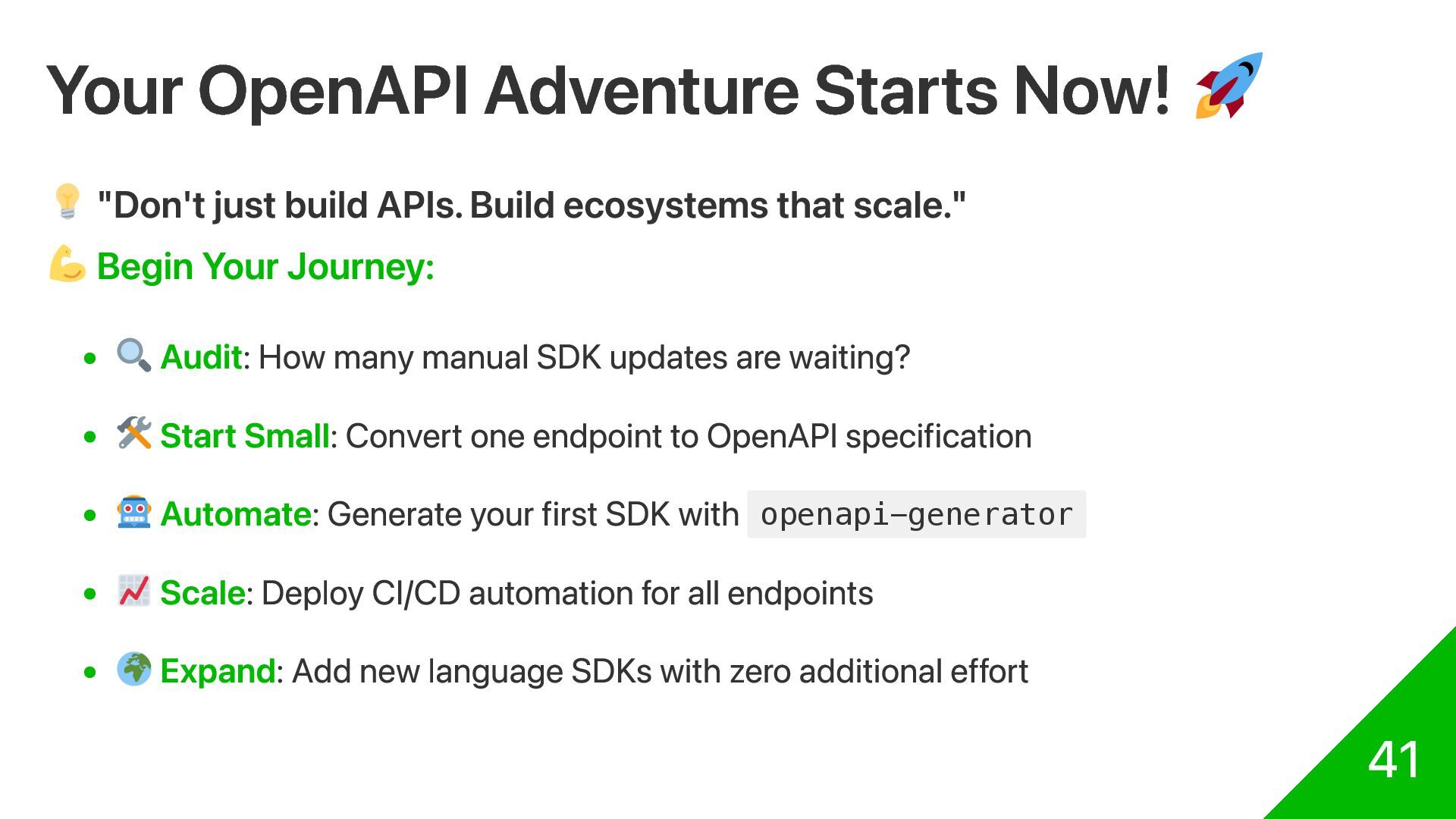 Your OpenAPI Adventure Starts Now! 🚀

💡 "Don't just build APIs. Build ecosystems that scale."

💪 Begin Your Journey:

- 🔍 Audit: How many manual SDK updates are waiting?
- 🛠️ Start Small: Convert one endpoint to OpenAPI specification
- 🤖 Automate: Generate your first SDK with openapi-generator
- 📈 Scale: Deploy CI/CD automation for all endpoints
- 🌍 Expand: Add new language SDKs with zero additional effort

41